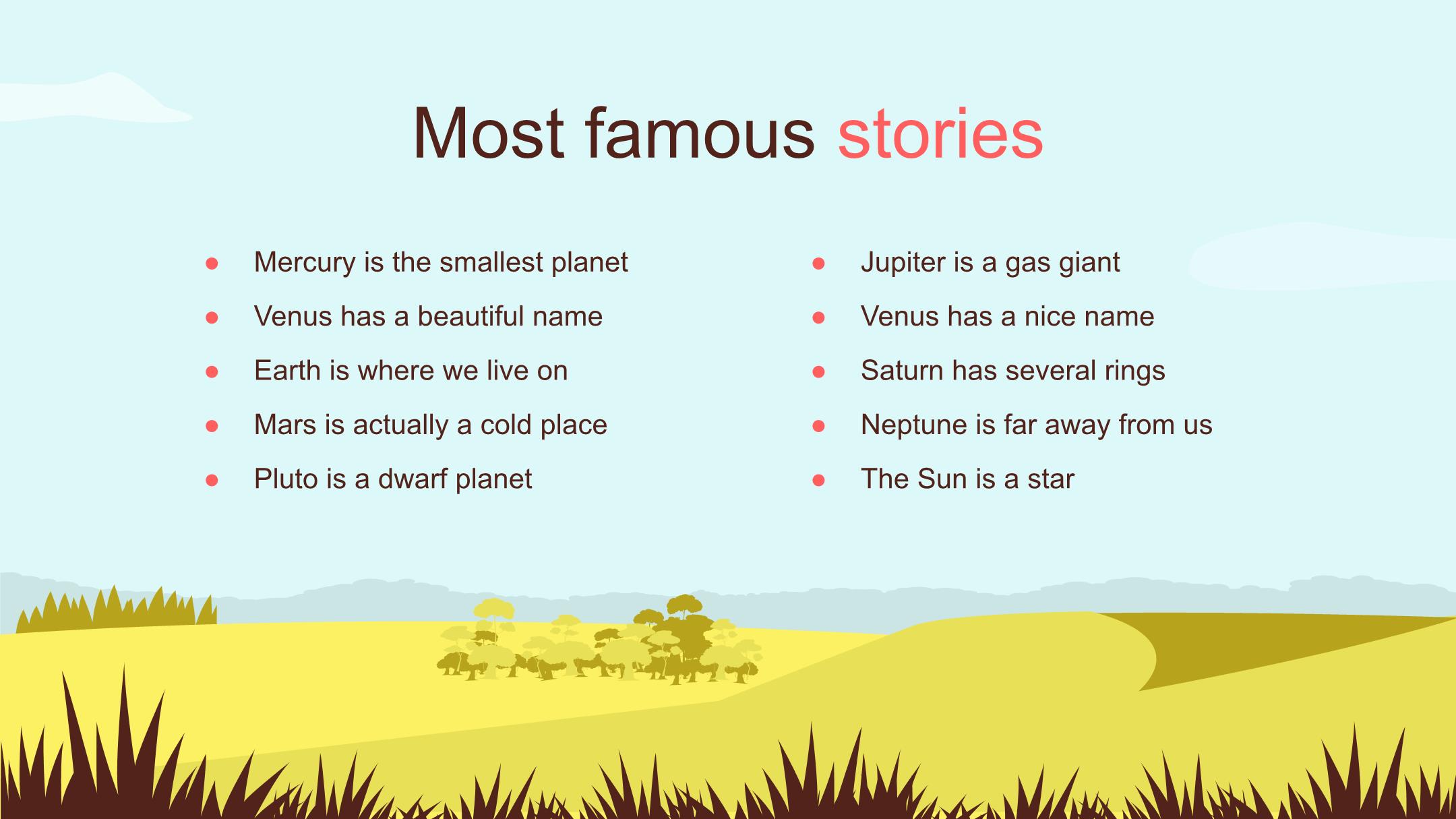 Most famous stories

- Mercury is the smallest planet
- Venus has a beautiful name
- Earth is where we live on
- Mars is actually a cold place
- Pluto is a dwarf planet

- Jupiter is a gas giant
- Venus has a nice name
- Saturn has several rings
- Neptune is far away from us
- The Sun is a star